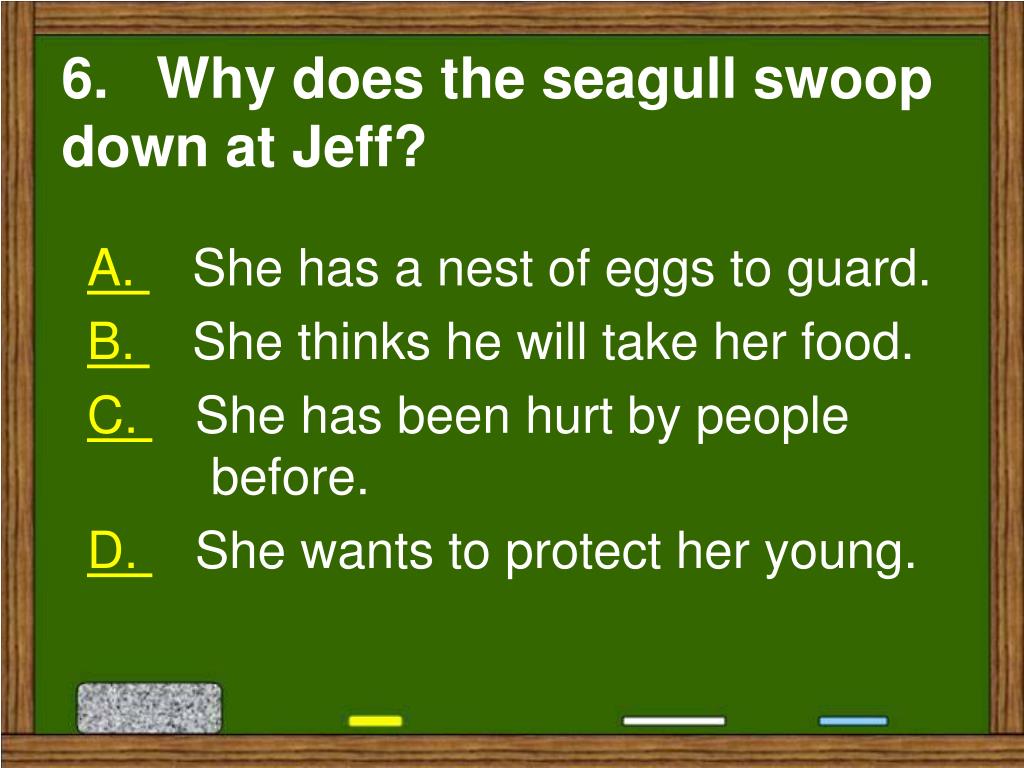 6. Why does the seagull swoop down at Jeff?

A. She has a nest of eggs to guard.
B. She thinks he will take her food.
C. She has been hurt by people before.
D. She wants to protect her young.